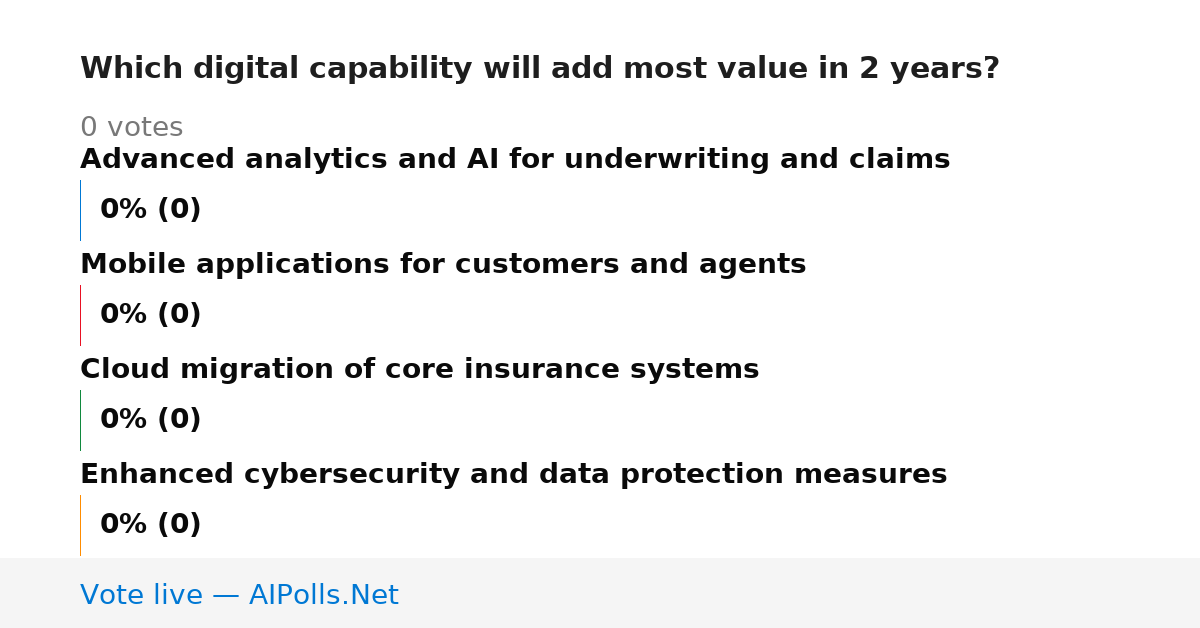 Which digital capability will add most value in 2 years?

0 votes

Advanced analytics and AI for underwriting and claims

0% (0)

Mobile applications for customers and agents

0% (0)

Cloud migration of core insurance systems

0% (0)

Enhanced cybersecurity and data protection measures

0% (0)

Vote live — AIPolls.Net